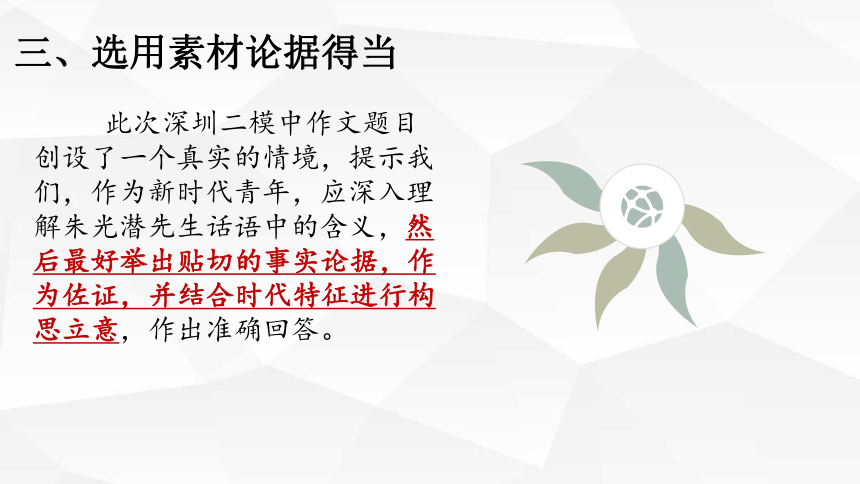 三、选用素材论据得当

此次深圳二模中作文题目创设了一个真实的情境，提示我们，作为新时代青年，应深入理解朱光潜先生话语中的含义，然后最好举出贴切的事实论据，作为佐证，并结合时代特征进行构思立意，作出准确回答。